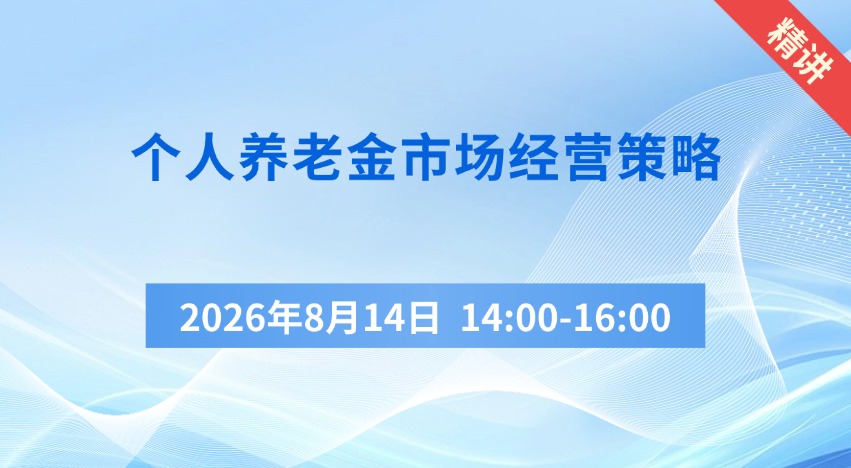 精讲

个人养老金市场经营策略

2026年8月14日 14:00-16:00